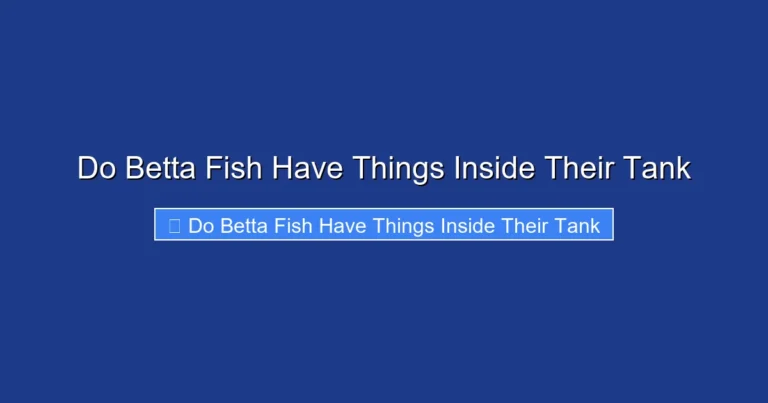 Do Betta Fish Have Things Inside Their Tank

Do Betta Fish Have Things Inside Their Tank